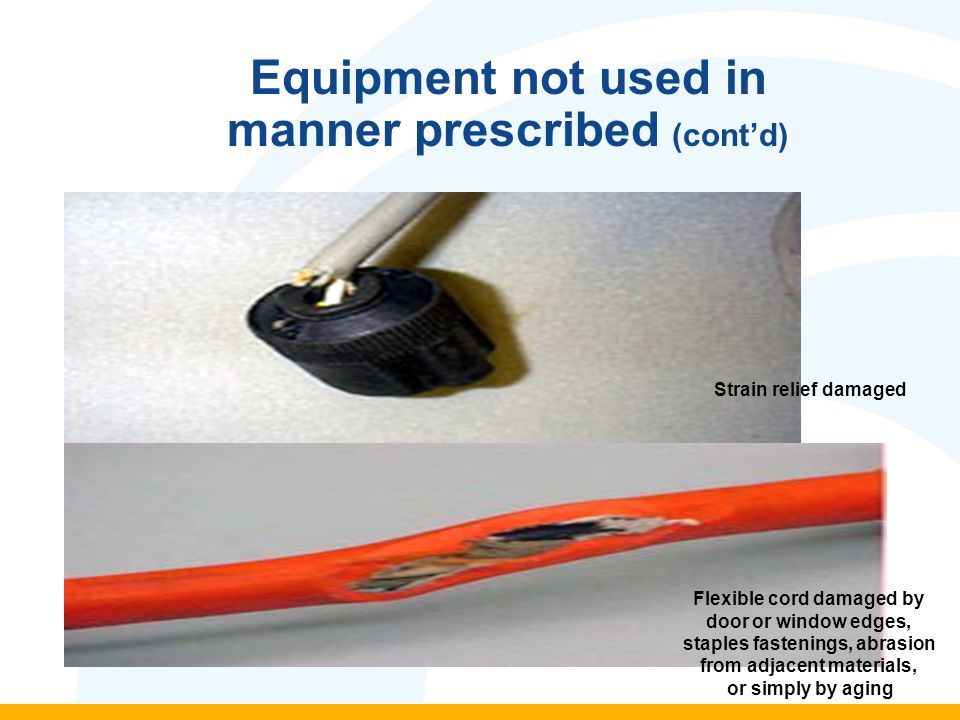 Equipment not used in manner prescribed (cont'd)

Strain relief damaged

Flexible cord damaged by door or window edges, staples fastenings, abrasion from adjacent materials, or simply by aging